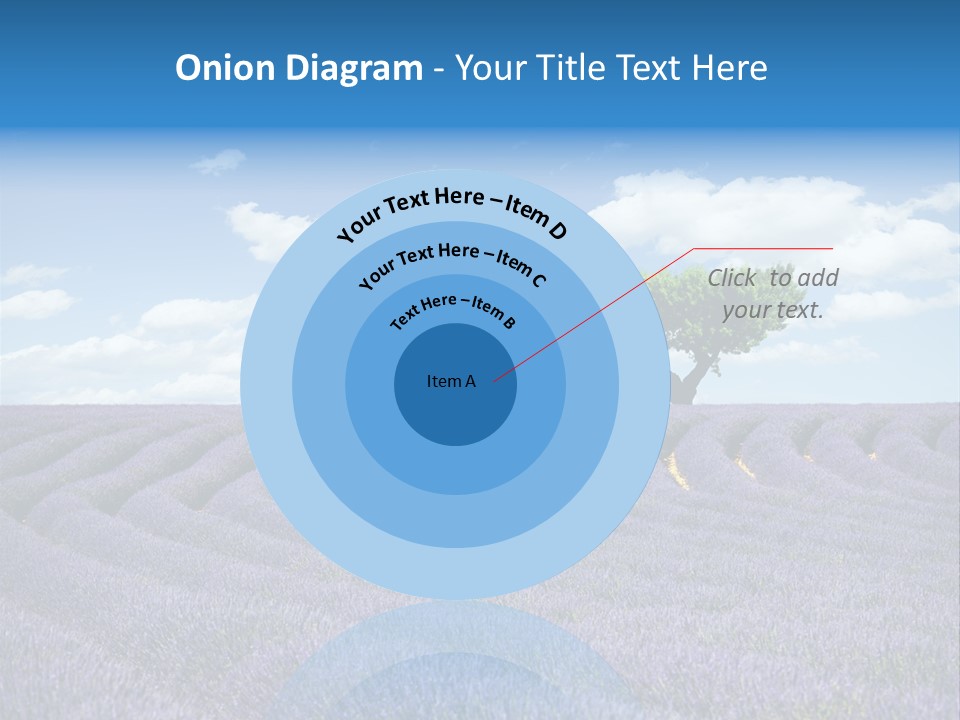 Onion Diagram - Your Title Text Here

Your Text Here – Item D

Your Text Here – Item C

Text Here – Item B

Item A

Click  to add your text.